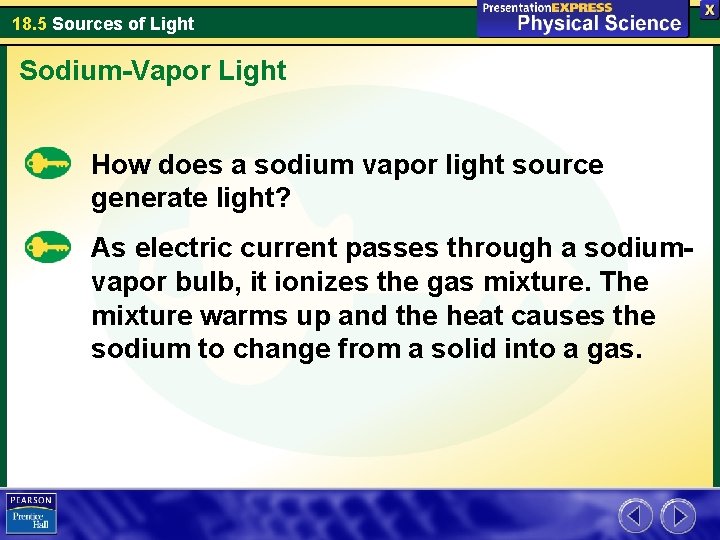 18.5 Sources of Light

PresentationEXPRESS
Physical Science

X

Sodium-Vapor Light

How does a sodium vapor light source generate light?

As electric current passes through a sodium-vapor bulb, it ionizes the gas mixture. The mixture warms up and the heat causes the sodium to change from a solid into a gas.

PEARSON
Prentice Hall